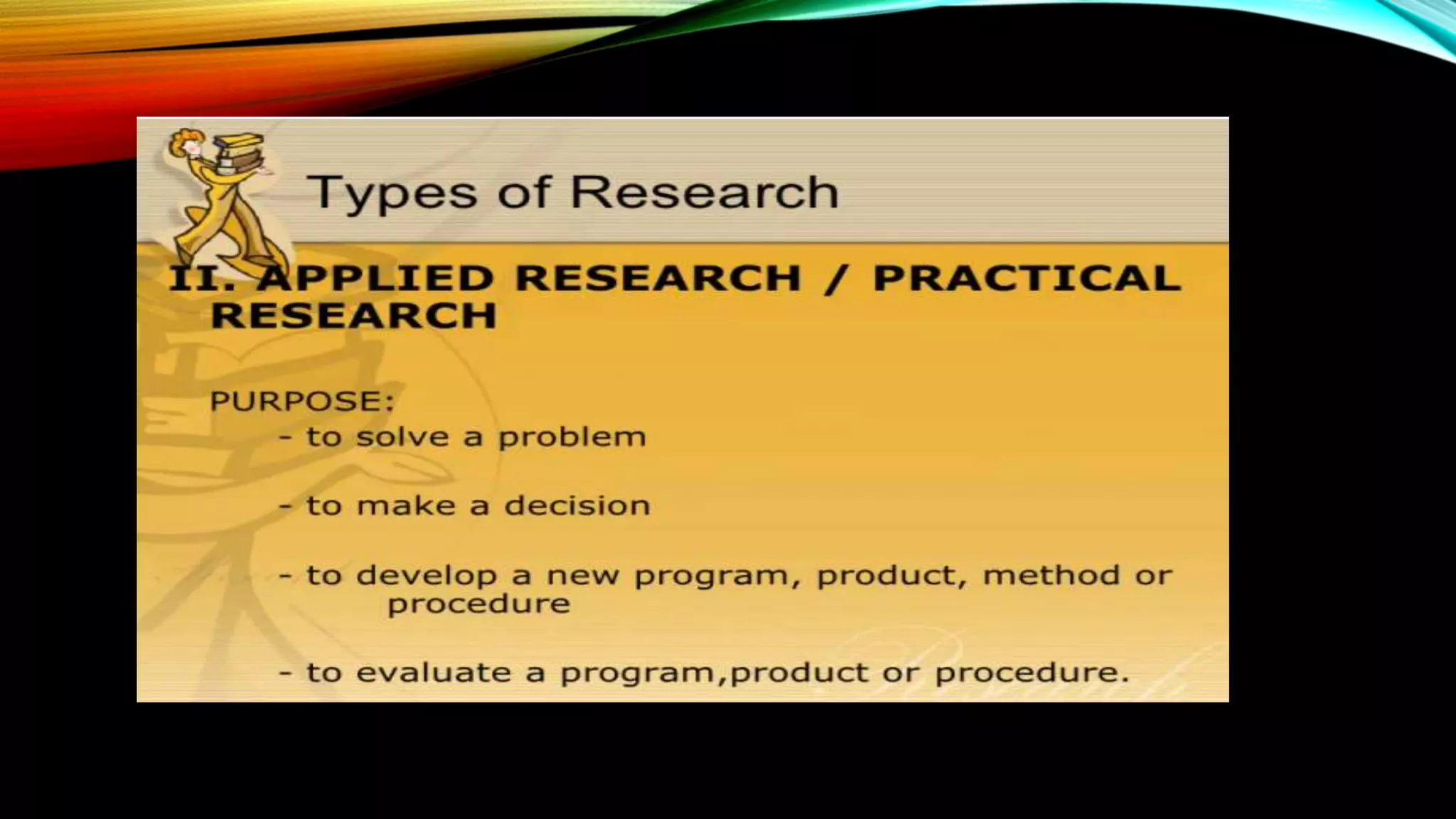 Types of Research

II. APPLIED RESEARCH / PRACTICAL RESEARCH

PURPOSE:
- to solve a problem

- to make a decision

- to develop a new program, product, method or procedure

- to evaluate a program,product or procedure.